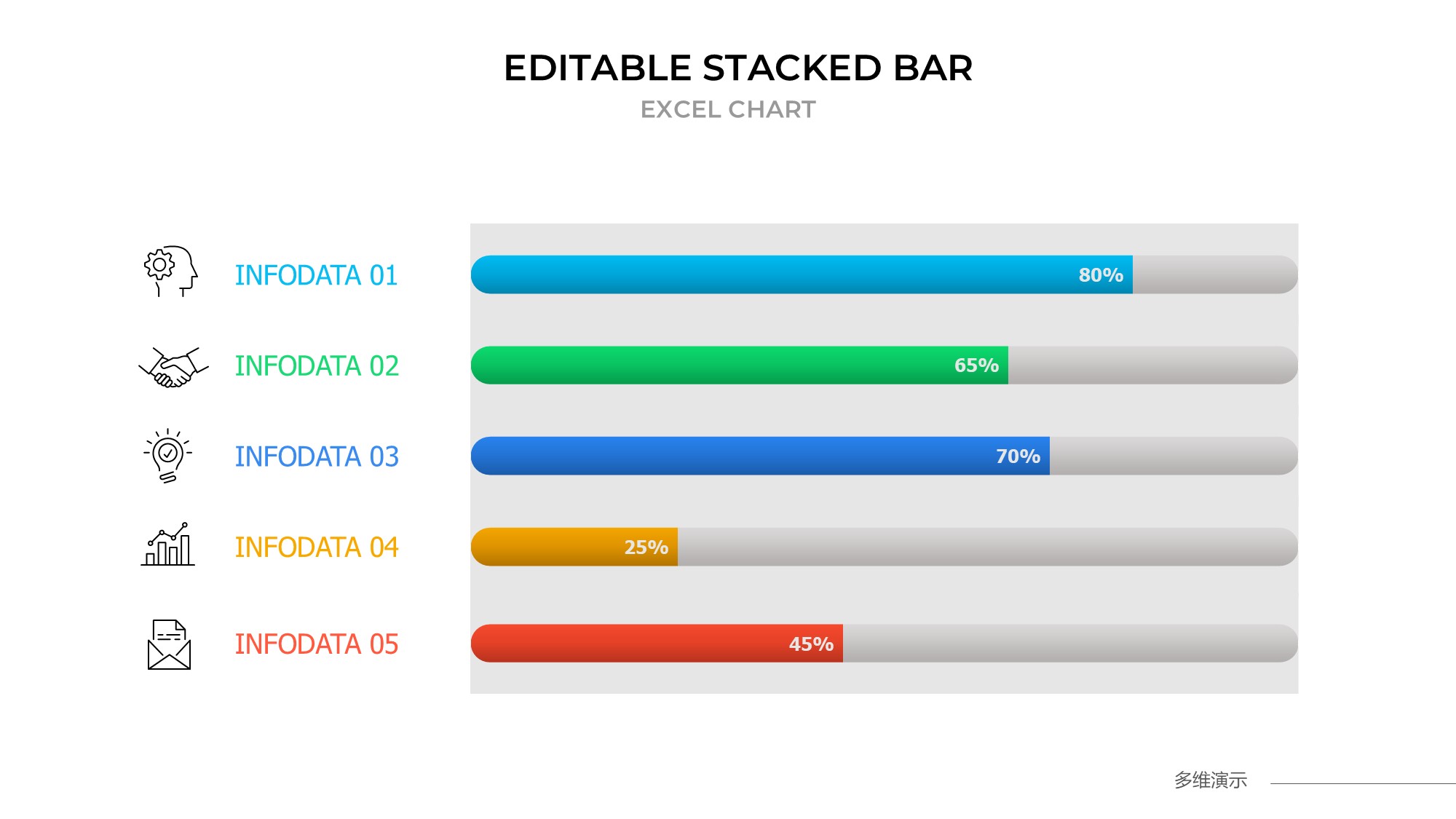 EDITABLE STACKED BAR
EXCEL CHART

INFODATA 01
80%

INFODATA 02
65%

INFODATA 03
70%

INFODATA 04
25%

INFODATA 05
45%

多维演示